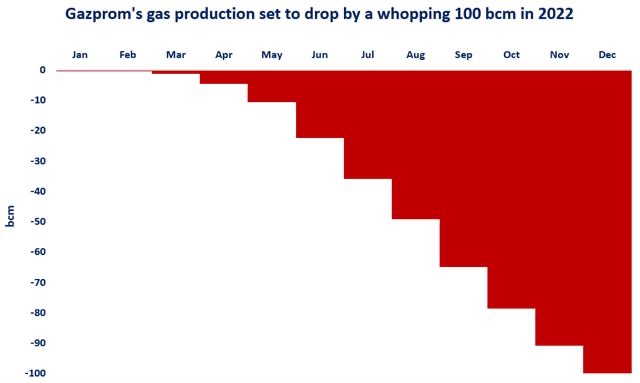 Gazprom's gas production set to drop by a whopping 100 bcm in 2022

Jan Feb Mar Apr May Jun Jul Aug Sep Oct Nov Dec

0
-10
-20
-30
-40
-50
-60
-70
-80
-90
-100

bcm